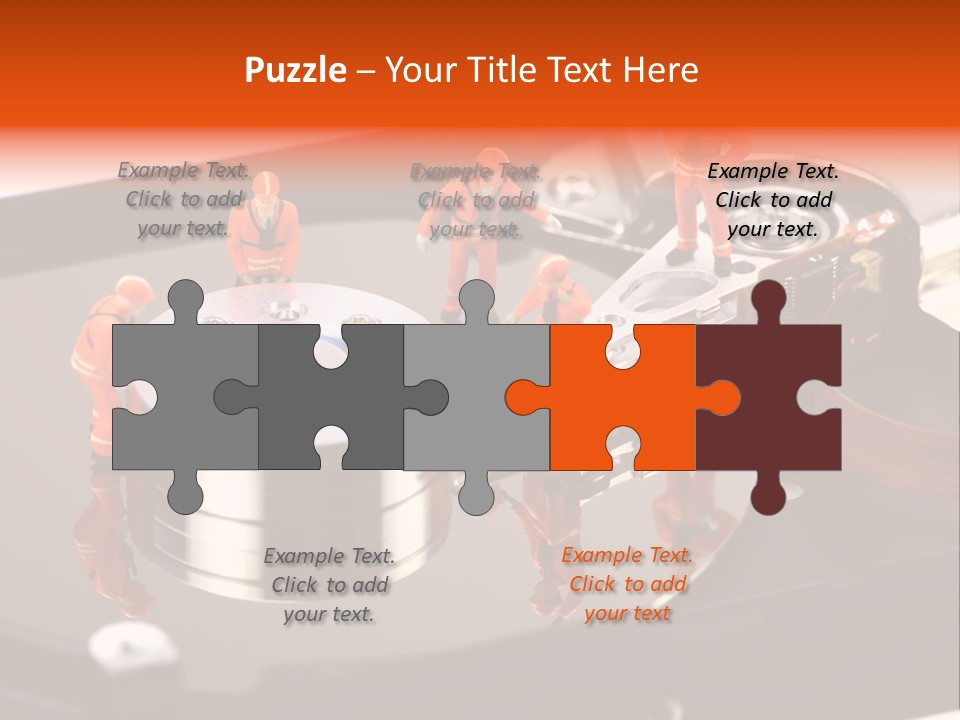 Puzzle – Your Title Text Here

Example Text. Click to add your text.

Example Text. Click to add your text.

Example Text. Click to add your text.

Example Text. Click to add your text.

Example Text. Click to add your text